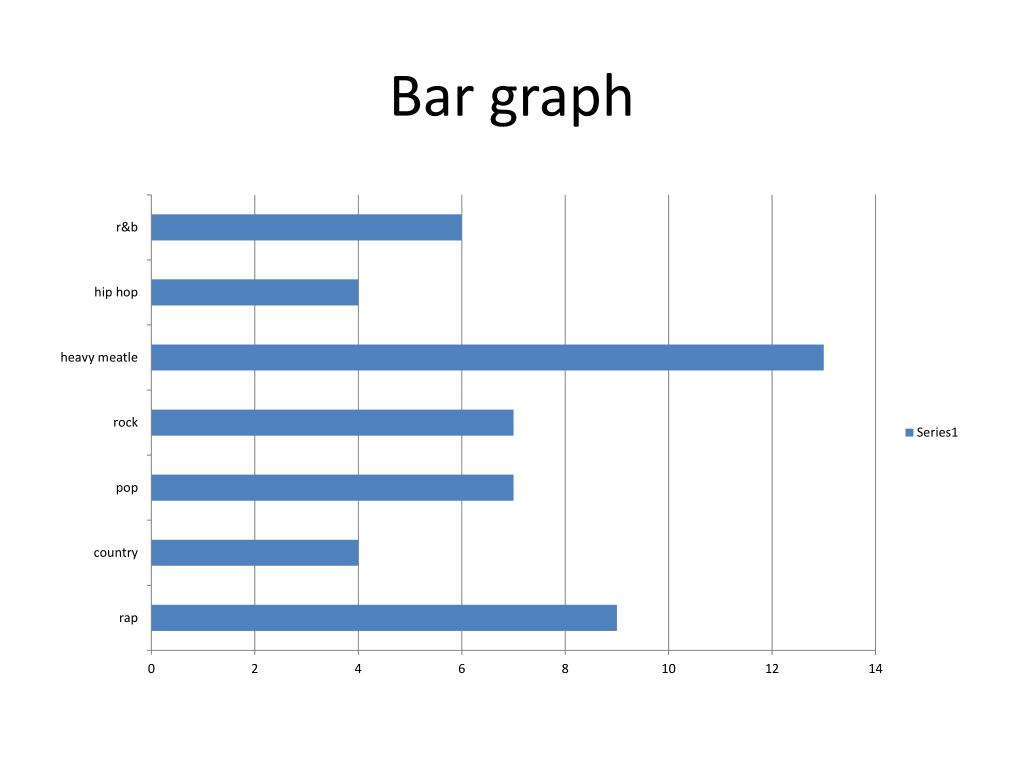 Bar graph

r&b
hip hop
heavy meatle
rock
pop
country
rap

0
2
4
6
8
10
12
14

Series1